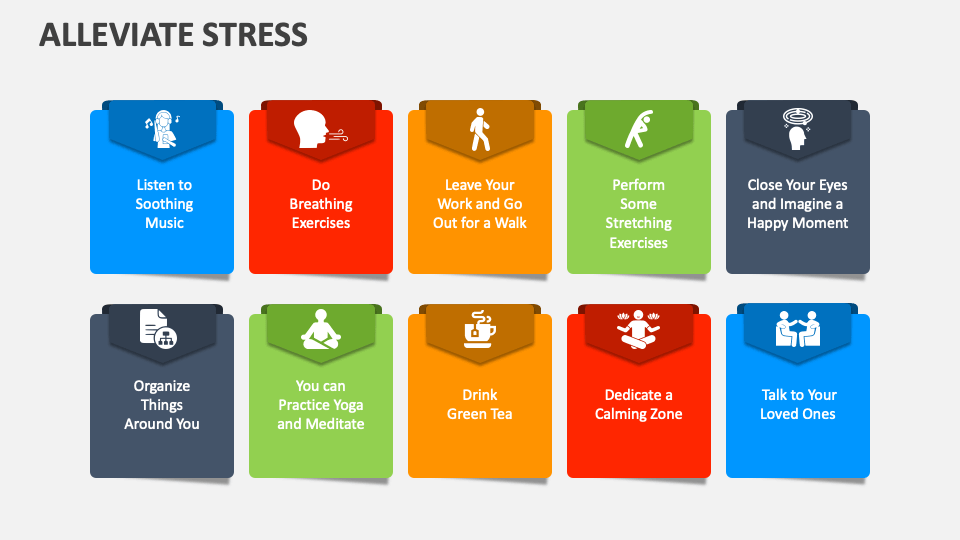 ALLEVIATE STRESS

Listen to Soothing Music

Do Breathing Exercises

Leave Your Work and Go Out for a Walk

Perform Some Stretching Exercises

Close Your Eyes and Imagine a Happy Moment

Organize Things Around You

You can Practice Yoga and Meditate

Drink Green Tea

Dedicate a Calming Zone

Talk to Your Loved Ones